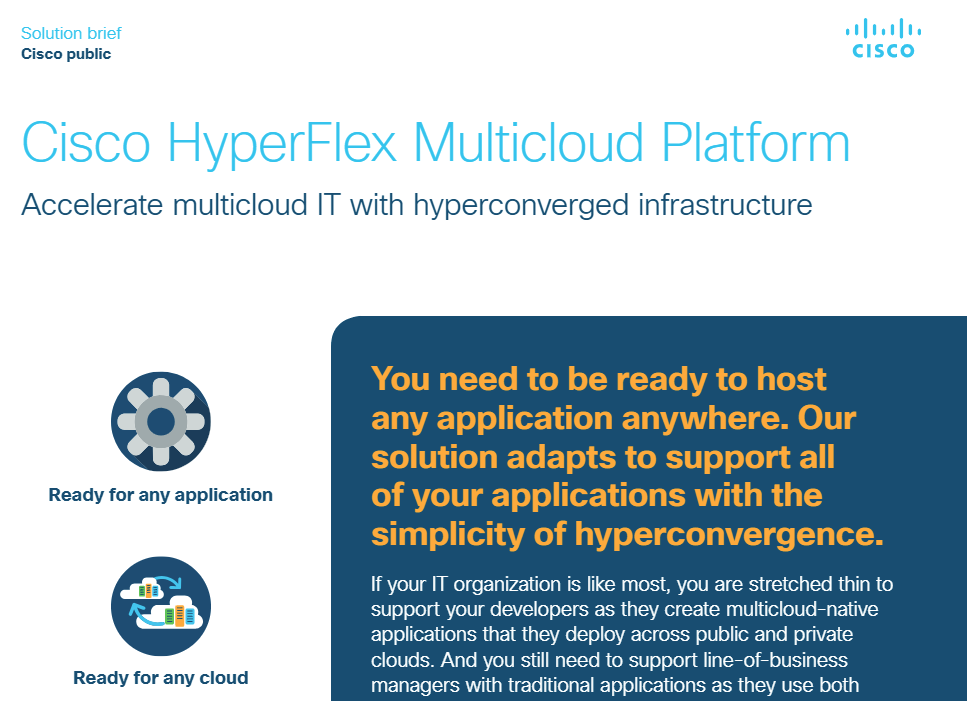 Solution brief
Cisco public

CISCO

Cisco HyperFlex Multicloud Platform

Accelerate multicloud IT with hyperconverged infrastructure

Ready for any application

Ready for any cloud

You need to be ready to host any application anywhere. Our solution adapts to support all of your applications with the simplicity of hyperconvergence.

If your IT organization is like most, you are stretched thin to support your developers as they create multicloud-native applications that they deploy across public and private clouds. And you still need to support line-of-business managers with traditional applications as they use both